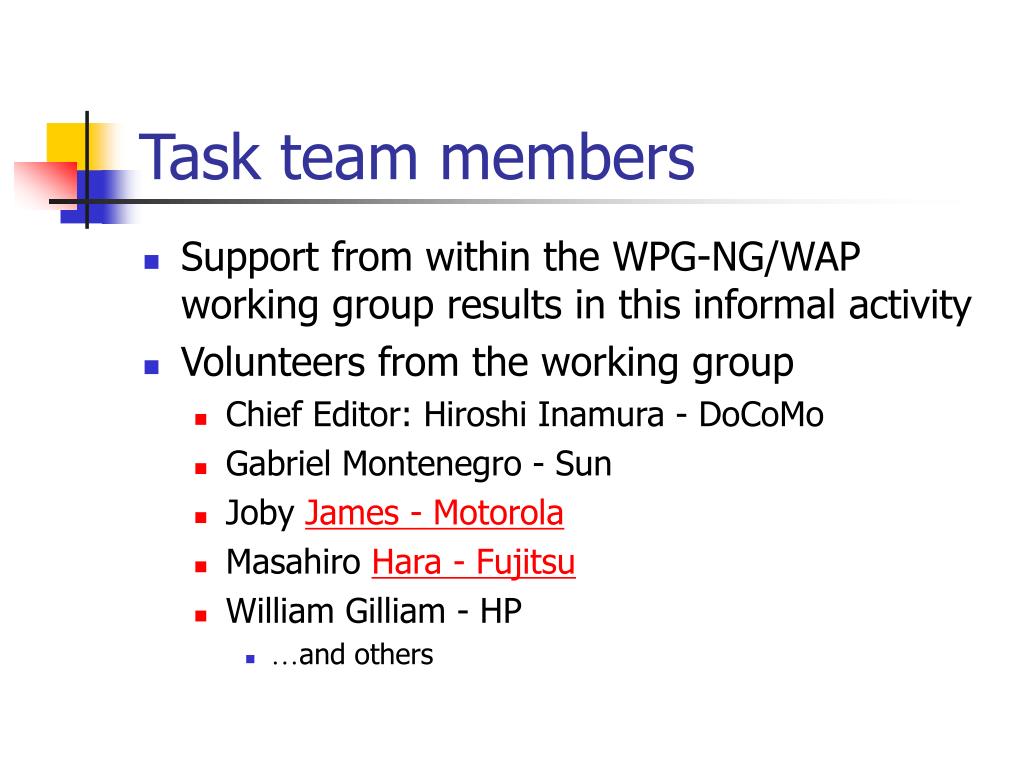 Task team members

- Support from within the WPG-NG/WAP working group results in this informal activity
- Volunteers from the working group
  - Chief Editor: Hiroshi Inamura - DoCoMo
  - Gabriel Montenegro - Sun
  - Joby James - Motorola
  - Masahiro Hara - Fujitsu
  - William Gilliam - HP
    - …and others